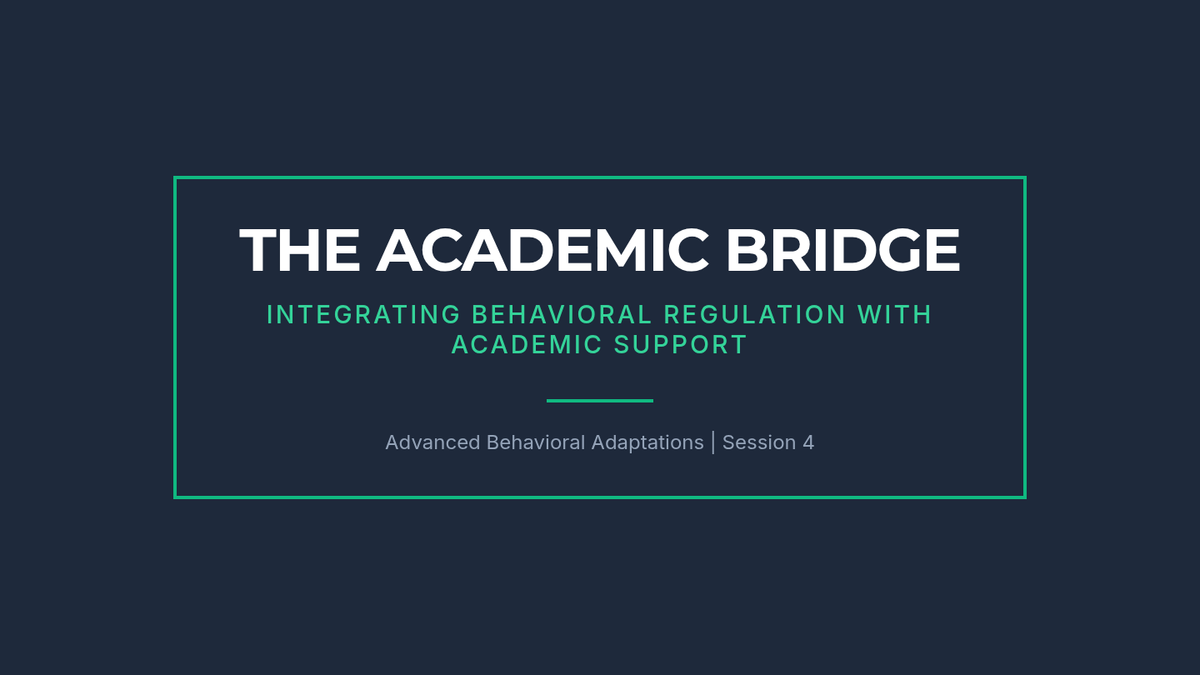 THE ACADEMIC BRIDGE

INTEGRATING BEHAVIORAL REGULATION WITH ACADEMIC SUPPORT

Advanced Behavioral Adaptations | Session 4